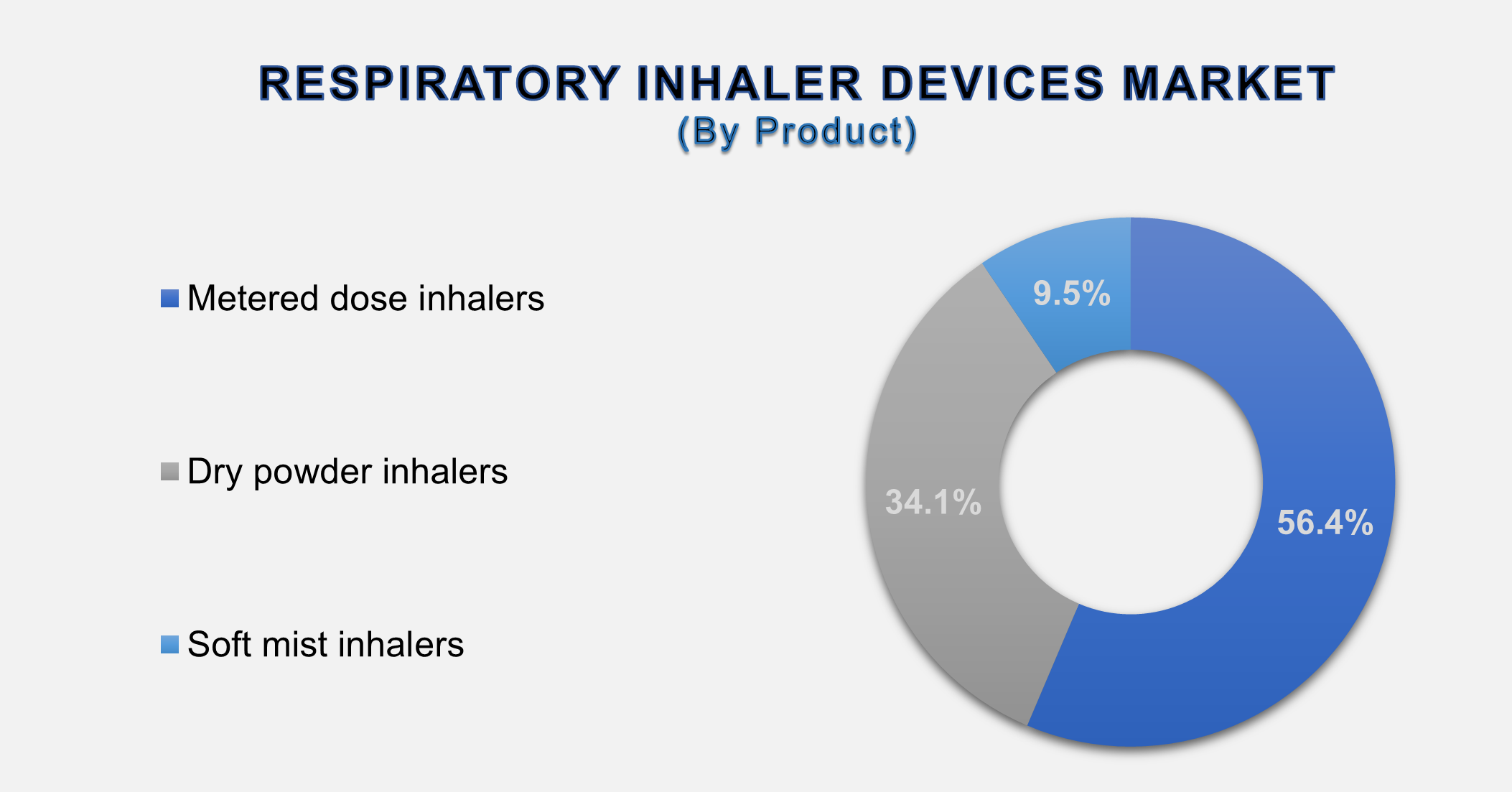 RESPIRATORY INHALER DEVICES MARKET
(By Product)

Metered dose inhalers

Dry powder inhalers

Soft mist inhalers

9.5%
34.1%
56.4%